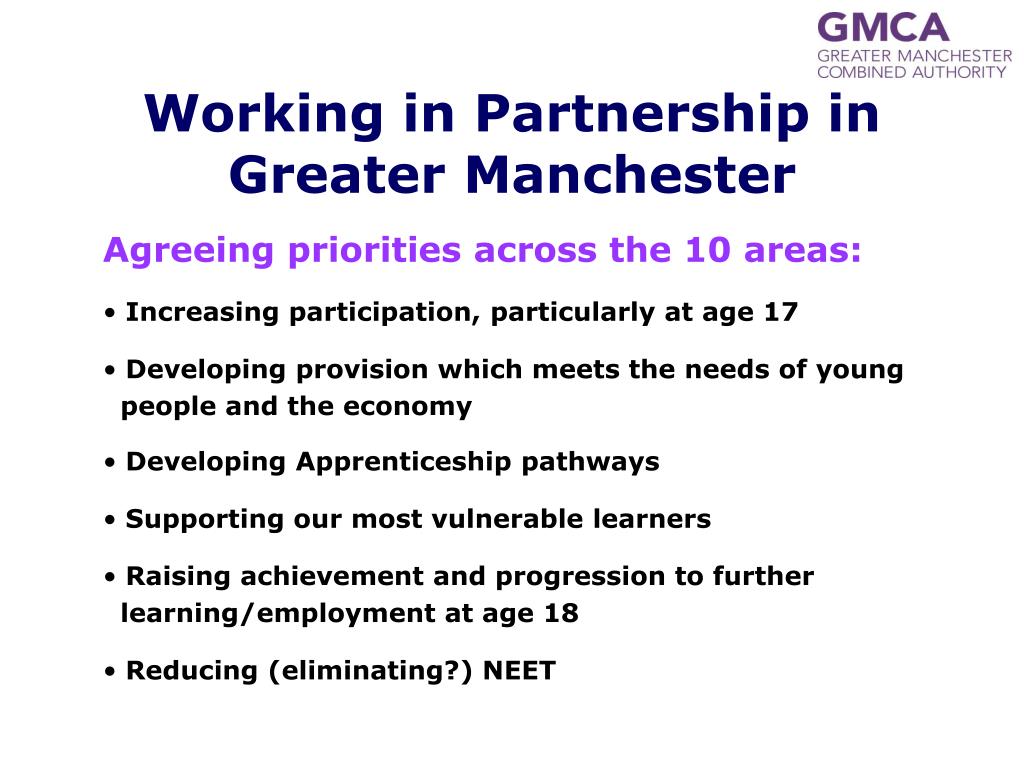 GMCA
GREATER MANCHESTER
COMBINED AUTHORITY

Working in Partnership in Greater Manchester

Agreeing priorities across the 10 areas:

• Increasing participation, particularly at age 17

• Developing provision which meets the needs of young people and the economy

• Developing Apprenticeship pathways

• Supporting our most vulnerable learners

• Raising achievement and progression to further learning/employment at age 18

• Reducing (eliminating?) NEET